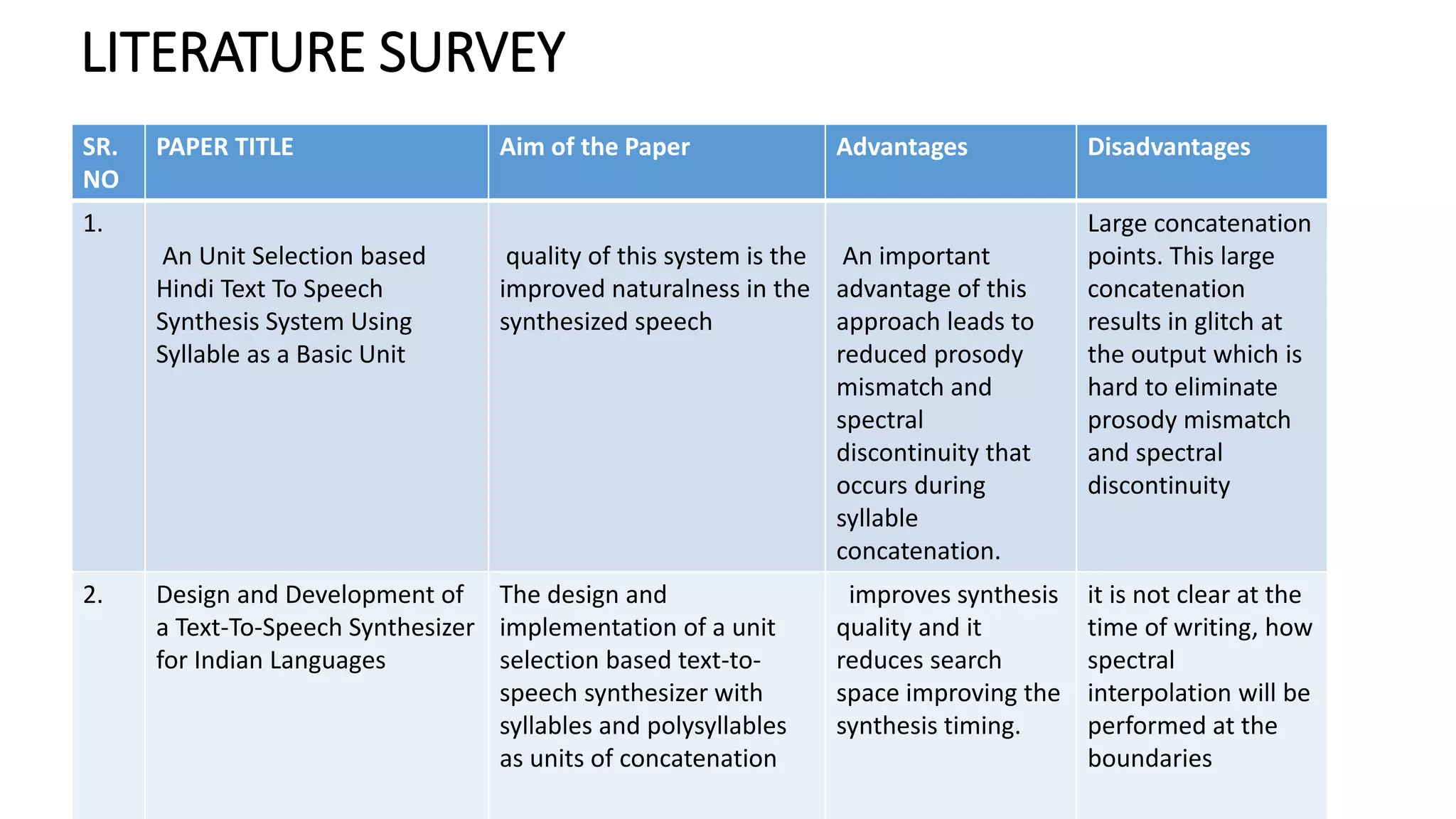 LITERATURE SURVEY

| SR. NO | PAPER TITLE | Aim of the Paper | Advantages | Disadvantages |
|---|---|---|---|---|
| 1. | An Unit Selection based Hindi Text To Speech Synthesis System Using Syllable as a Basic Unit | quality of this system is the improved naturalness in the synthesized speech | An important advantage of this approach leads to reduced prosody mismatch and spectral discontinuity that occurs during syllable concatenation. | Large concatenation points. This large concatenation results in glitch at the output which is hard to eliminate prosody mismatch and spectral discontinuity |
| 2. | Design and Development of a Text-To-Speech Synthesizer for Indian Languages | The design and implementation of a unit selection based text-to-speech synthesizer with syllables and polysyllables as units of concatenation | improves synthesis quality and it reduces search space improving the synthesis timing. | it is not clear at the time of writing, how spectral interpolation will be performed at the boundaries |